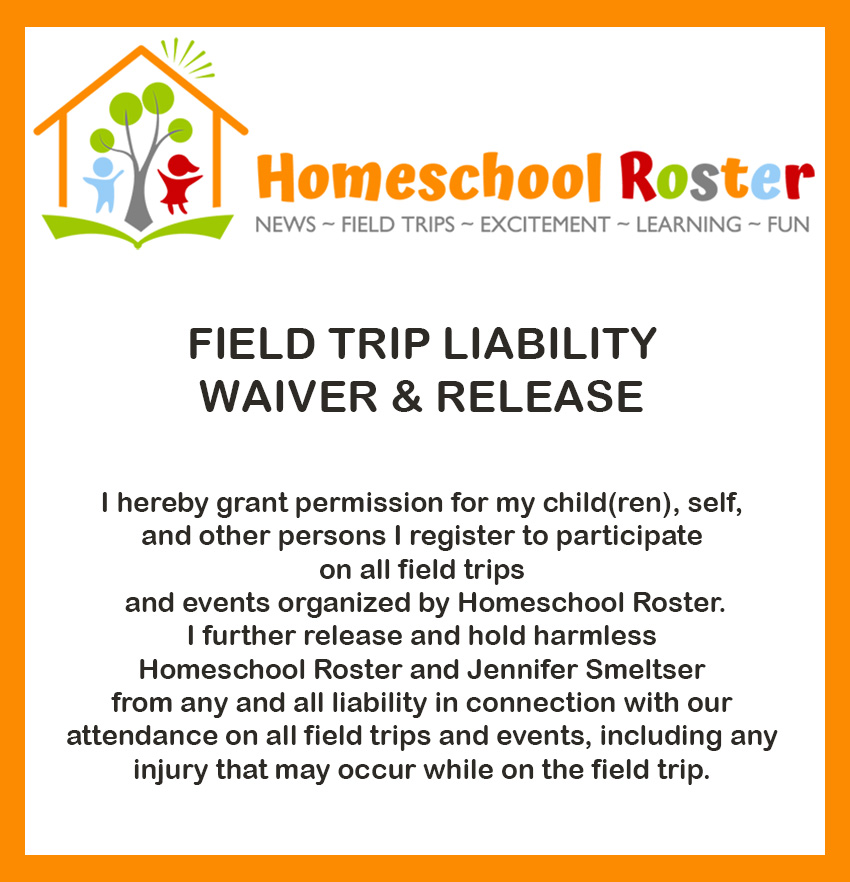 Homeschool Roster
NEWS ~ FIELD TRIPS ~ EXCITEMENT ~ LEARNING ~ FUN

FIELD TRIP LIABILITY
WAIVER & RELEASE

I hereby grant permission for my child(ren), self, and other persons I register to participate on all field trips and events organized by Homeschool Roster. I further release and hold harmless Homeschool Roster and Jennifer Smeltser from any and all liability in connection with our attendance on all field trips and events, including any injury that may occur while on the field trip.